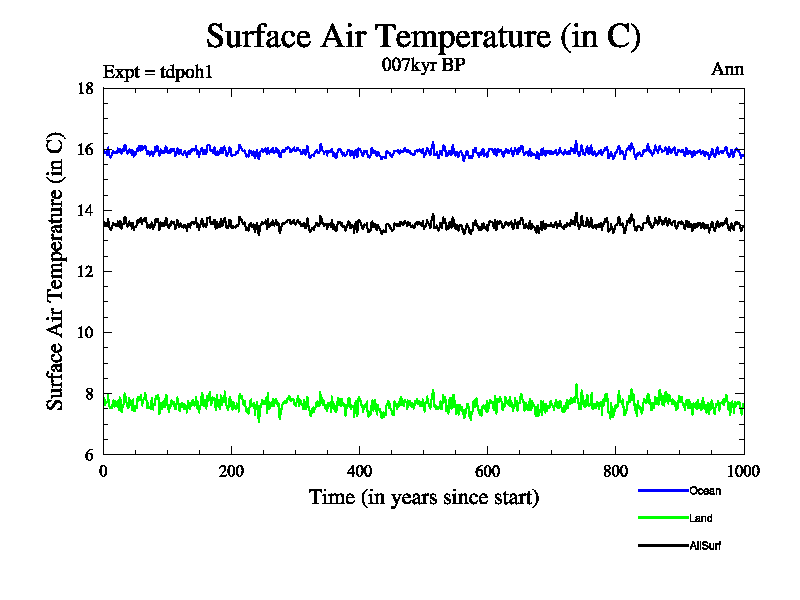 Surface Air Temperature (in C)

Expt = tdpoh1

007kyr BP

Ann

Surface Air Temperature (in C)

18
16
14
12
10
8
6

0
200
400
600
800
1000

Time (in years since start)

Ocean
Land
AllSurf